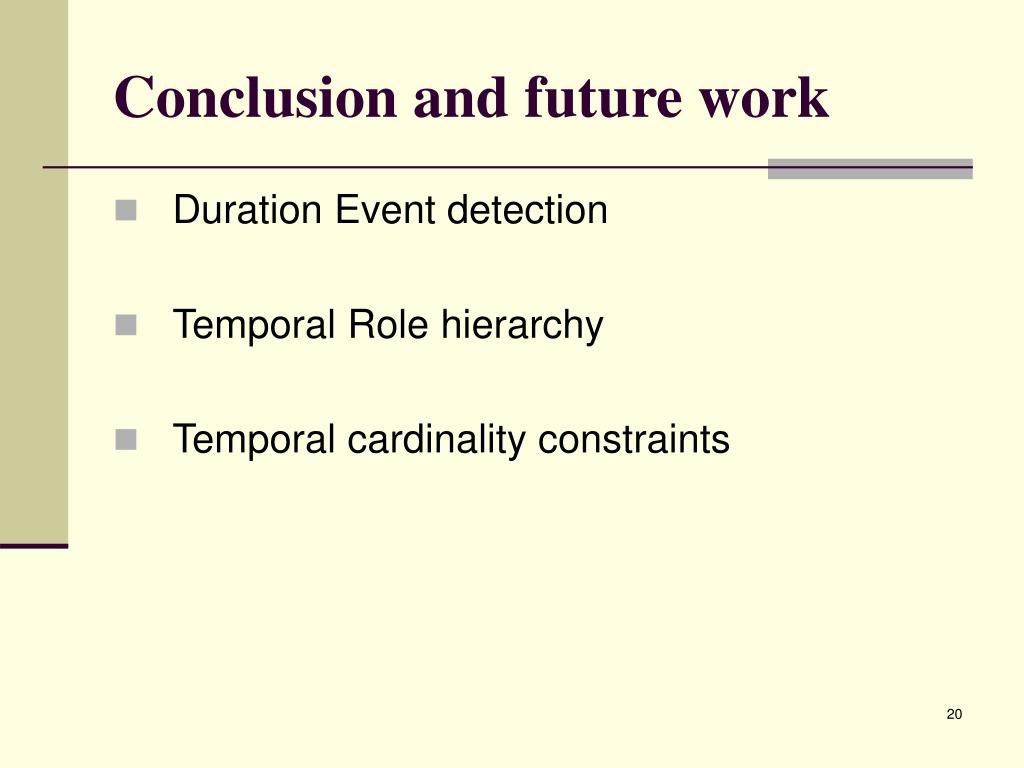 Conclusion and future work

Duration Event detection

Temporal Role hierarchy

Temporal cardinality constraints

20